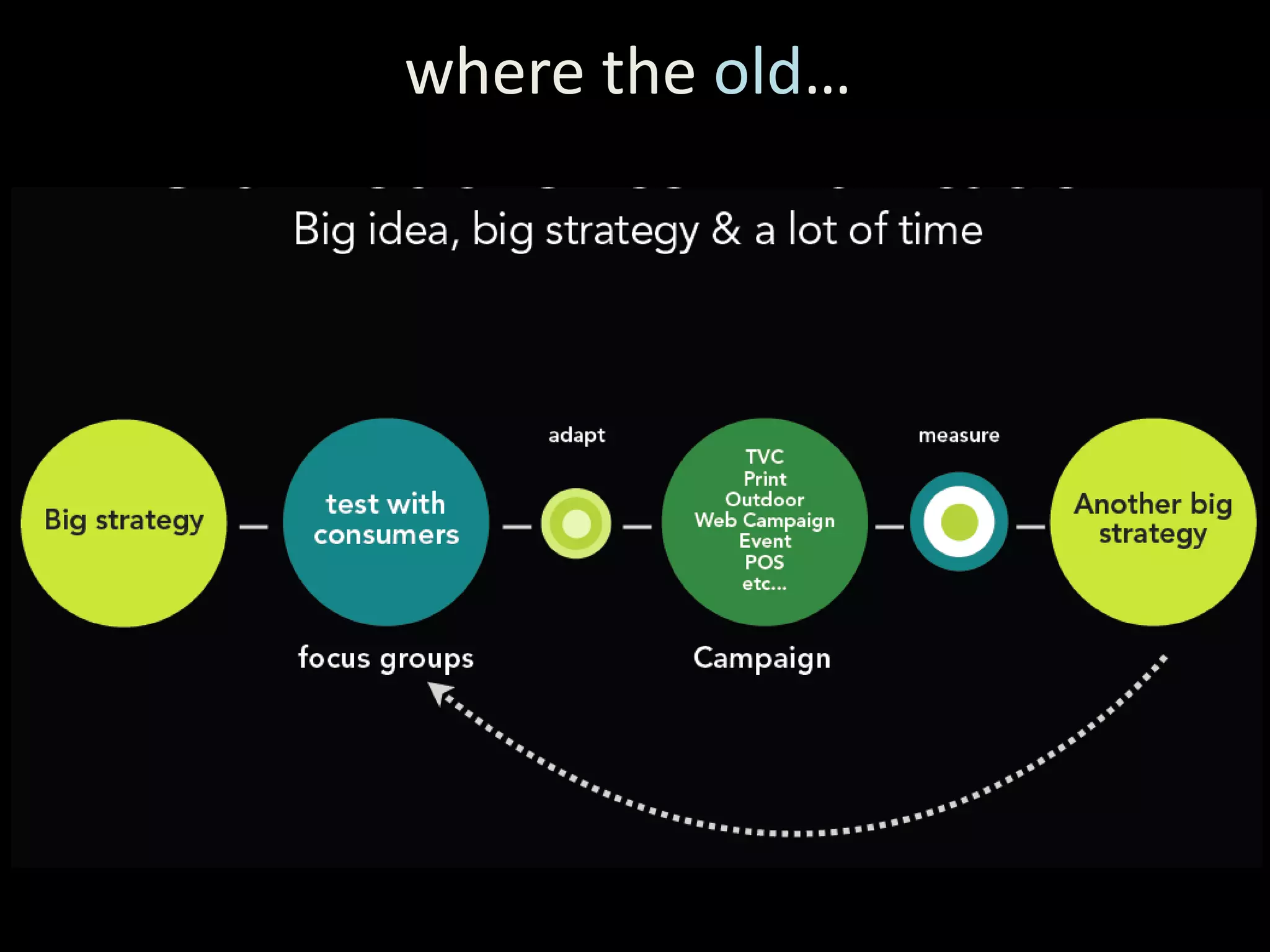 where the old...

Big idea, big strategy & a lot of time

Big strategy

test with consumers

focus groups

adapt

TVC
Print
Outdoor
Web Campaign
Event
POS
etc...

Campaign

measure

Another big strategy